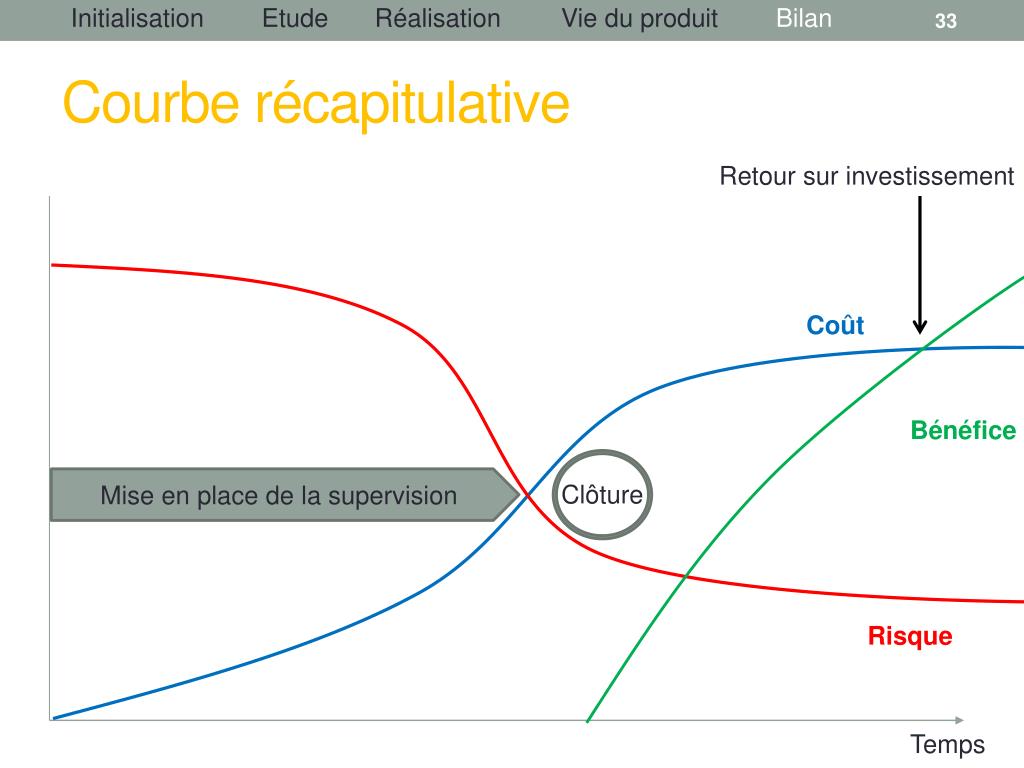 Initialisation Etude Réalisation Vie du produit Bilan 33

Courbe récapitulative

Retour sur investissement

Coût

Bénéfice

Mise en place de la supervision

Clôture

Risque

Temps